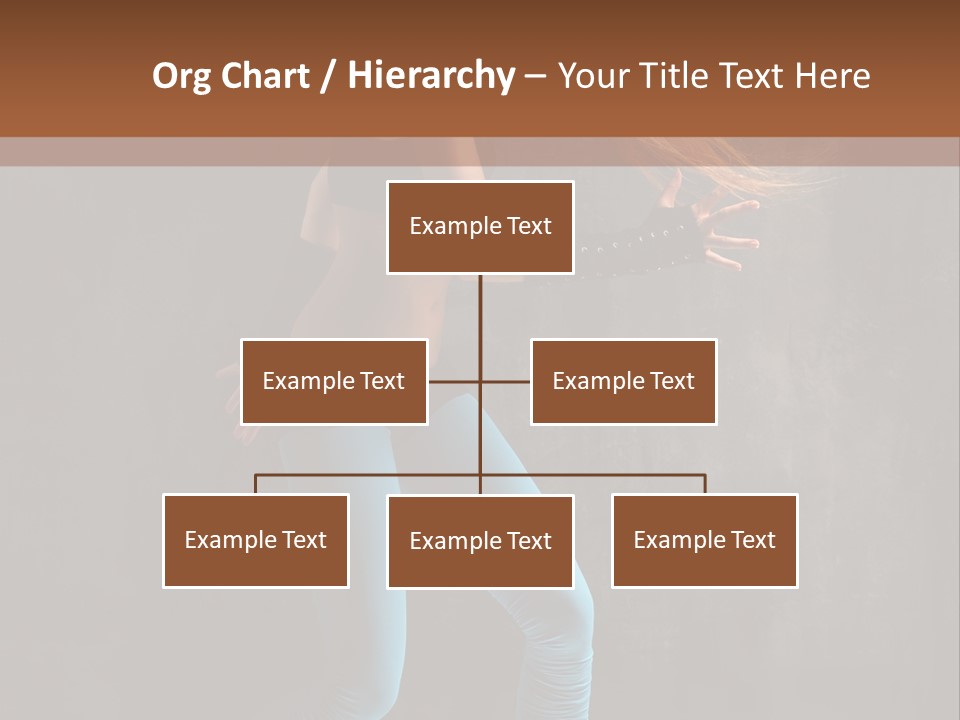 Org Chart / Hierarchy – Your Title Text Here

Example Text

Example Text

Example Text

Example Text

Example Text

Example Text